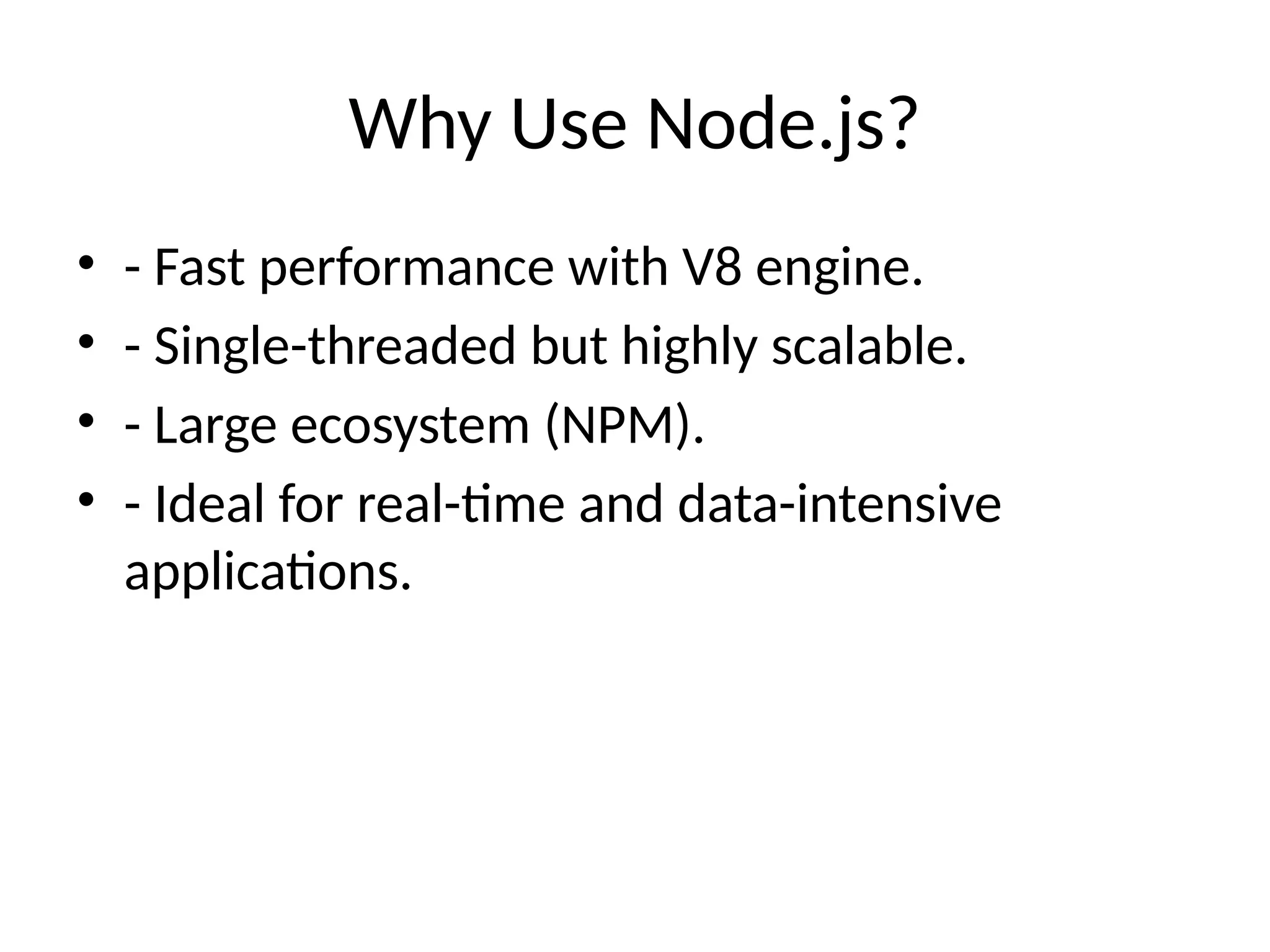 Why Use Node.js?

• - Fast performance with V8 engine.
• - Single-threaded but highly scalable.
• - Large ecosystem (NPM).
• - Ideal for real-time and data-intensive applications.